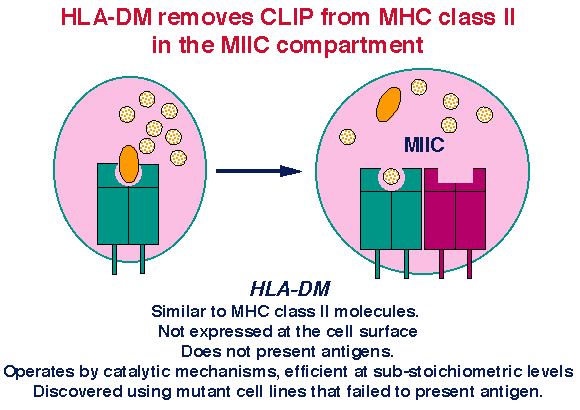 HLA-DM removes CLIP from MHC class II in the MIIC compartment

MIIC

HLA-DM

Similar to MHC class II molecules.
Not expressed at the cell surface
Does not present antigens.
Operates by catalytic mechanisms, efficient at sub-stoichiometric levels
Discovered using mutant cell lines that failed to present antigen.